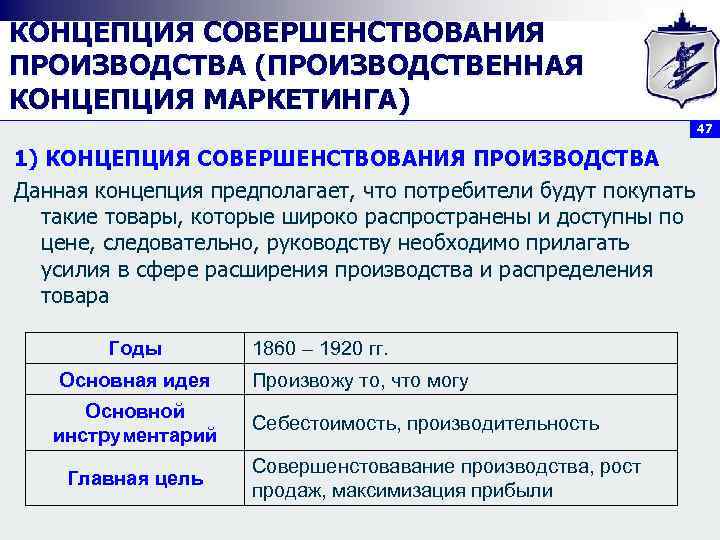 КОНЦЕПЦИЯ СОВЕРШЕНСТВОВАНИЯ ПРОИЗВОДСТВА (ПРОИЗВОДСТВЕННАЯ КОНЦЕПЦИЯ МАРКЕТИНГА)

47

1) КОНЦЕПЦИЯ СОВЕРШЕНСТВОВАНИЯ ПРОИЗВОДСТВА

Данная концепция предполагает, что потребители будут покупать такие товары, которые широко распространены и доступны по цене, следовательно, руководству необходимо прилагать усилия в сфере расширения производства и распределения товара

| Годы | 1860 – 1920 гг. |
|---|---|
| Основная идея | Произвожу то, что могу |
| Основной инструментарий | Себестоимость, производительность |
| Главная цель | Совершенстовавание производства, рост продаж, максимизация прибыли |